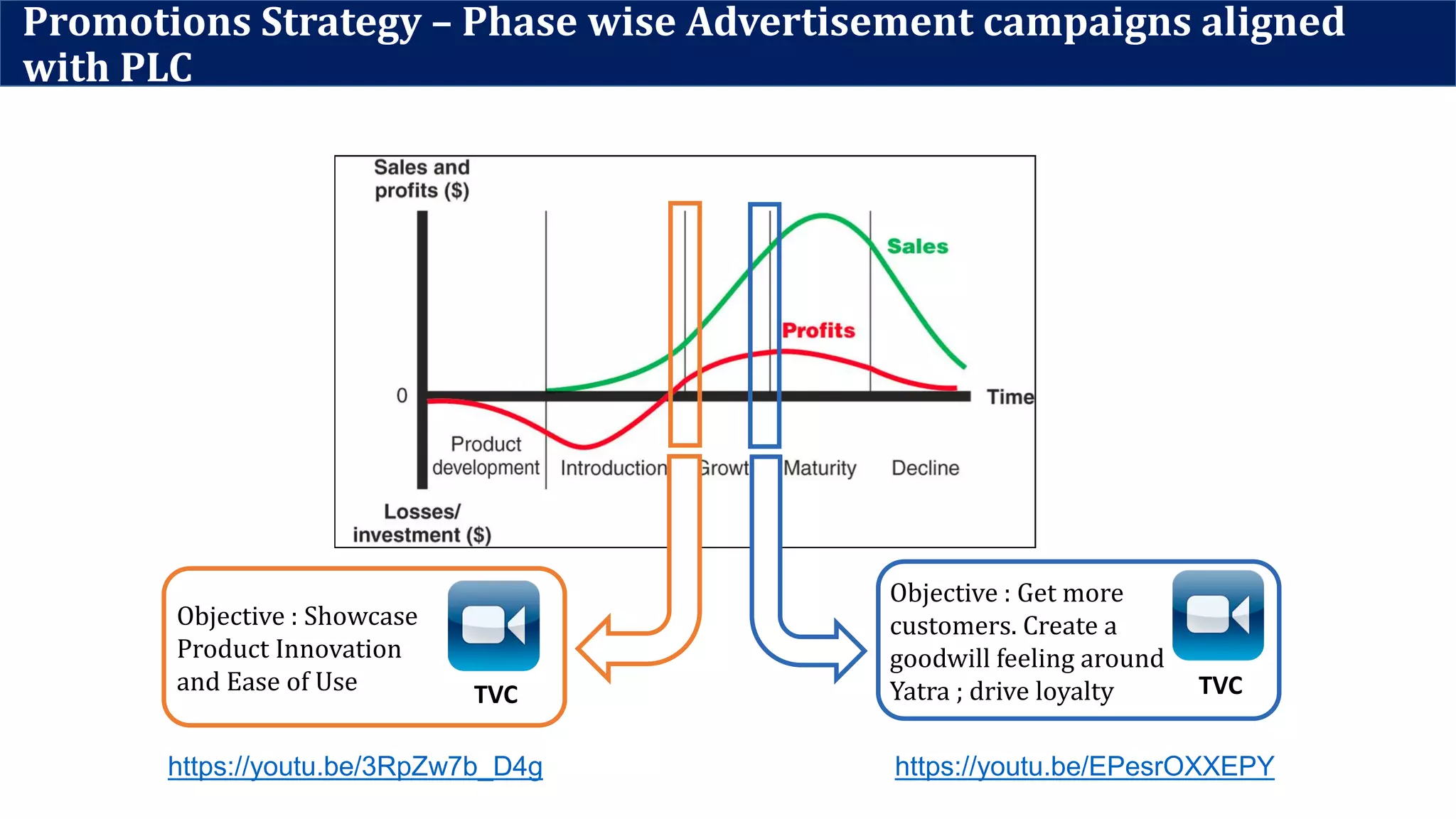 Promotions Strategy – Phase wise Advertisement campaigns aligned with PLC

Sales and profits ($)

Sales

Profits

0

Time

Product development

Introduction

Growt

Maturity

Decline

Losses/ investment ($)

Objective : Showcase Product Innovation and Ease of Use

TVC

Objective : Get more customers. Create a goodwill feeling around Yatra ; drive loyalty

TVC

https://youtu.be/3RpZw7b_D4g

https://youtu.be/EPesrOXXEPY